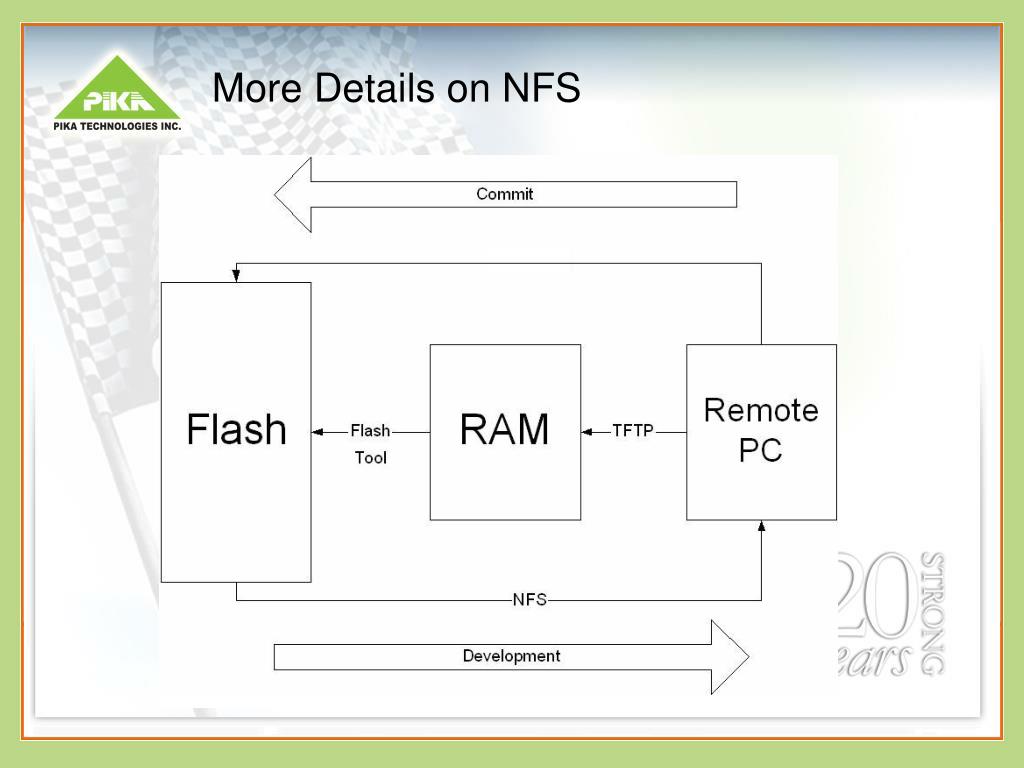 PiKA
PIKA TECHNOLOGIES INC.

More Details on NFS

Commit

Flash

Flash Tool

RAM

TFTP

Remote PC

NFS

Development

20 years STRONG